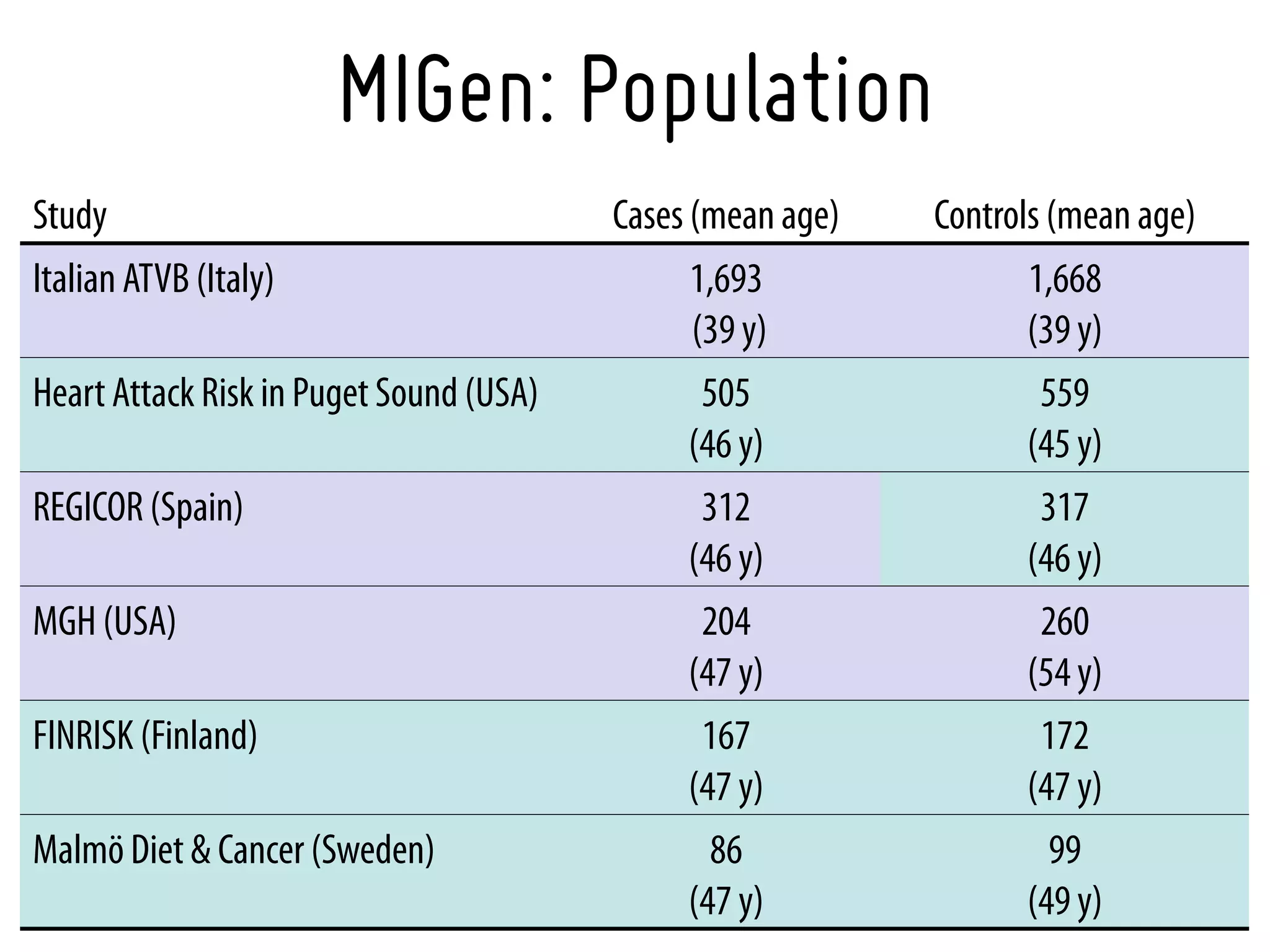 MIGen: Population

| Study | Cases (mean age) | Controls (mean age) |
|---|---|---|
| Italian ATVB (Italy) | 1,693 (39 y) | 1,668 (39 y) |
| Heart Attack Risk in Puget Sound (USA) | 505 (46 y) | 559 (45 y) |
| REGICOR (Spain) | 312 (46 y) | 317 (46 y) |
| MGH (USA) | 204 (47 y) | 260 (54 y) |
| FINRISK (Finland) | 167 (47 y) | 172 (47 y) |
| Malmö Diet & Cancer (Sweden) | 86 (47 y) | 99 (49 y) |